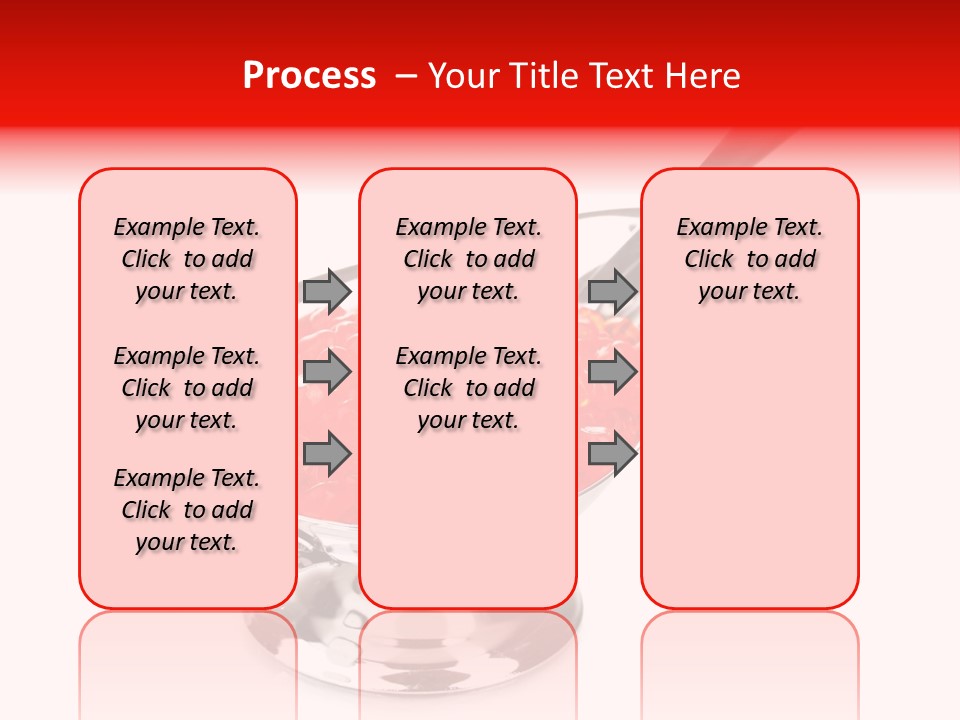 Process – Your Title Text Here

Example Text. Click to add your text.

Example Text. Click to add your text.

Example Text. Click to add your text.

Example Text. Click to add your text.

Example Text. Click to add your text.

Example Text. Click to add your text.